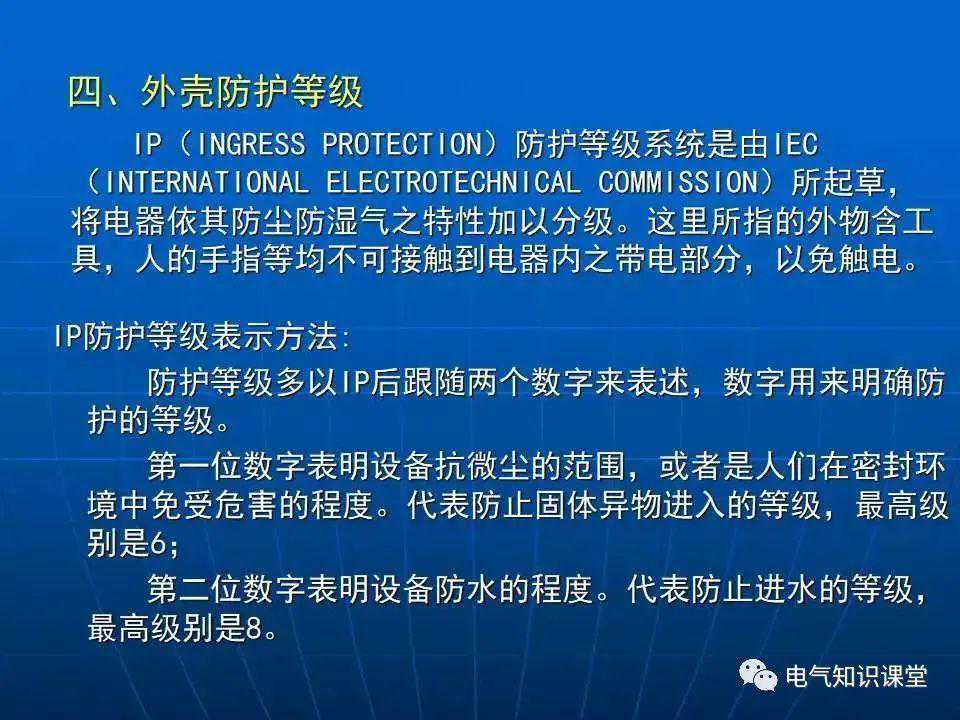 四、外壳防护等级

IP（INGRESS PROTECTION）防护等级系统是由IEC（INTERNATIONAL ELECTROTECHNICAL COMMISSION）所起草，将电器依其防尘防湿气之特性加以分级。这里所指的外物含工具，人的手指等均不可接触到电器内之带电部分，以免触电。

IP防护等级表示方法:

防护等级多以IP后跟随两个数字来表述，数字用来明确防护的等级。

第一位数字表明设备抗微尘的范围，或者是人们在密封环境中免受危害的程度。代表防止固体异物进入的等级，最高级别是6;

第二位数字表明设备防水的程度。代表防止进水的等级，最高级别是8。

电气知识课堂